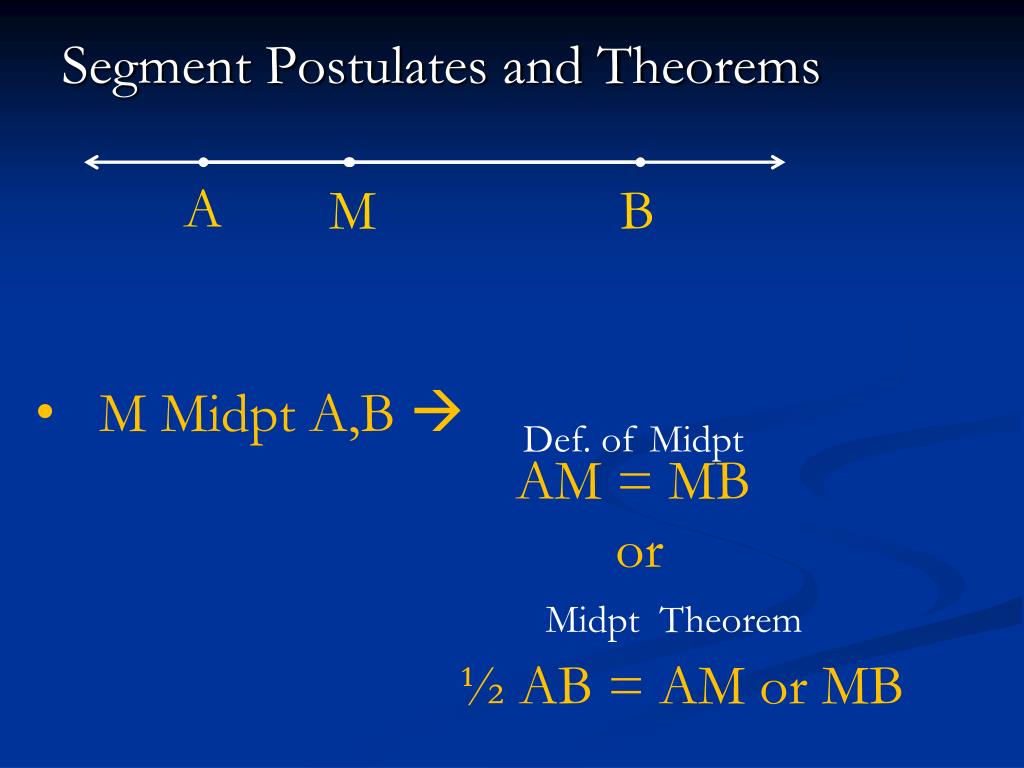 Segment Postulates and Theorems

A M B

• M Midpt A,B → Def. of Midpt
AM = MB
or
Midpt Theorem
½ AB = AM or MB